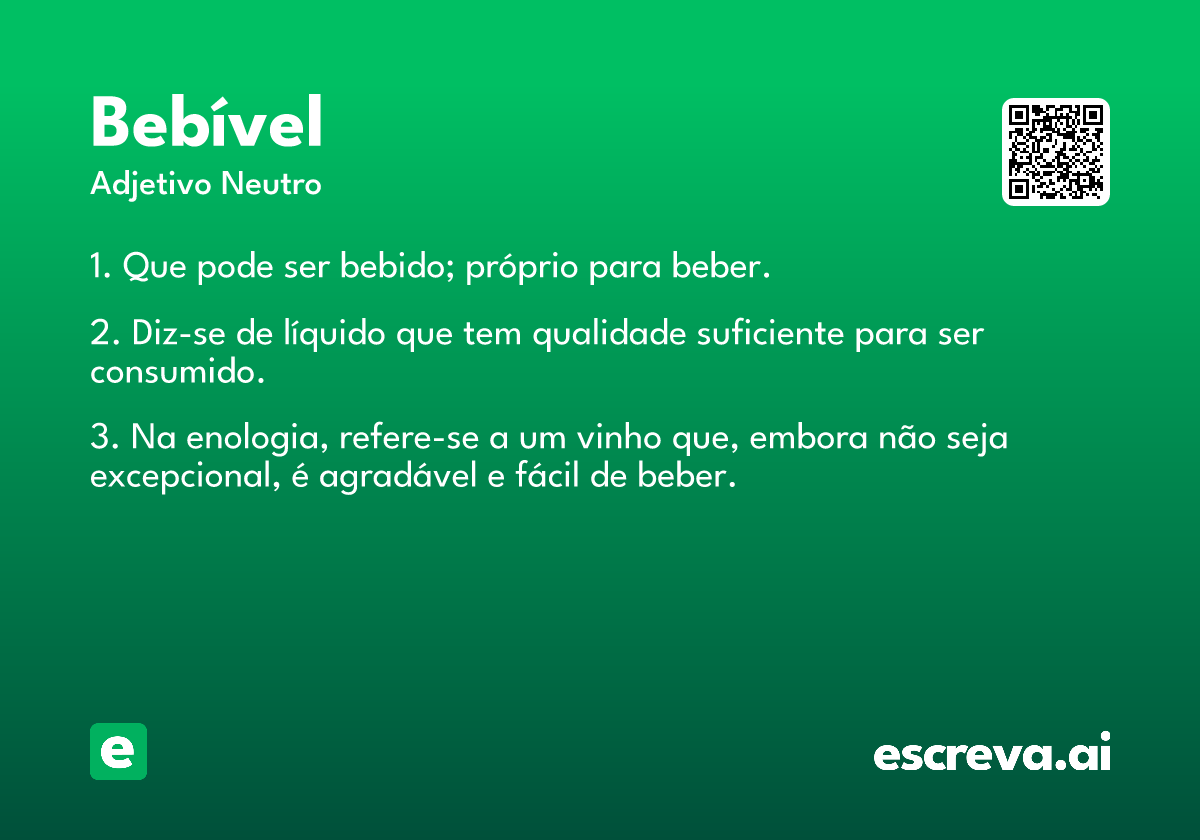 Bebível
Adjetivo Neutro

1. Que pode ser bebido; próprio para beber.

2. Diz-se de líquido que tem qualidade suficiente para ser consumido.

3. Na enologia, refere-se a um vinho que, embora não seja excepcional, é agradável e fácil de beber.

e

escreva.ai